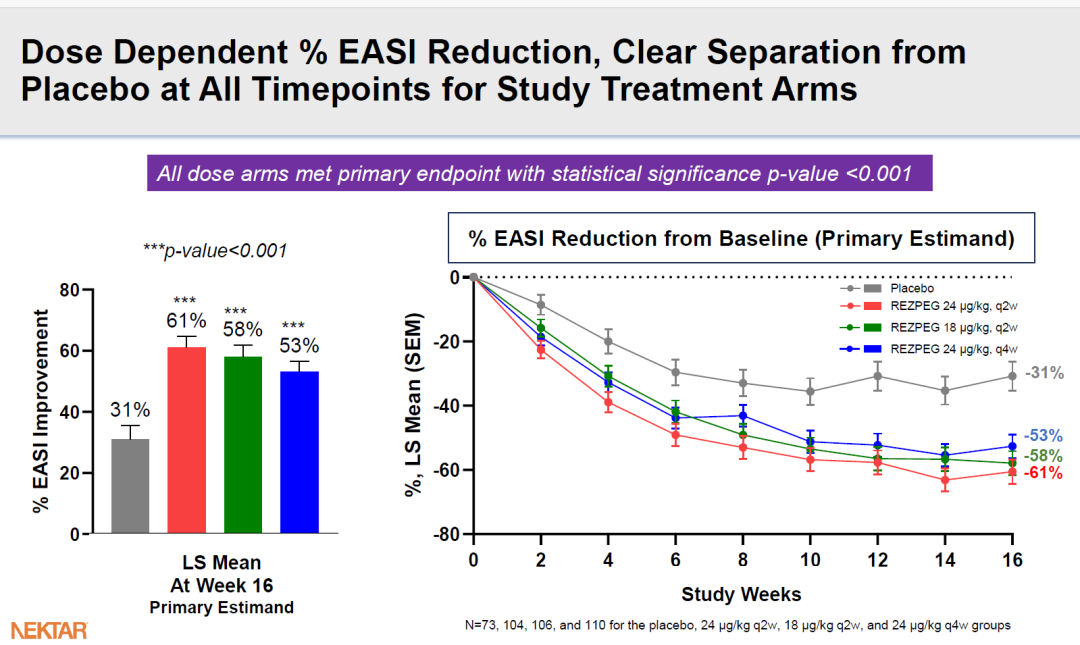 Dose Dependent % EASI Reduction, Clear Separation from Placebo at All Timepoints for Study Treatment Arms

All dose arms met primary endpoint with statistical significance p-value <0.001

***p-value<0.001

% EASI Improvement

80
60
40
20
0

31%
***
61%
***
58%
***
53%

LS Mean
At Week 16
Primary Estimand

% EASI Reduction from Baseline (Primary Estimand)

%, LS Mean (SEM)

0
-20
-40
-60
-80

Placebo
REZPEG 24 μg/kg, q2w
REZPEG 18 μg/kg, q2w
REZPEG 24 μg/kg, q4w

-31%
-53%
-58%
-61%

0 2 4 6 8 10 12 14 16

Study Weeks

N=73, 104, 106, and 110 for the placebo, 24 μg/kg q2w, 18 μg/kg q2w, and 24 μg/kg q4w groups

NEKTAR